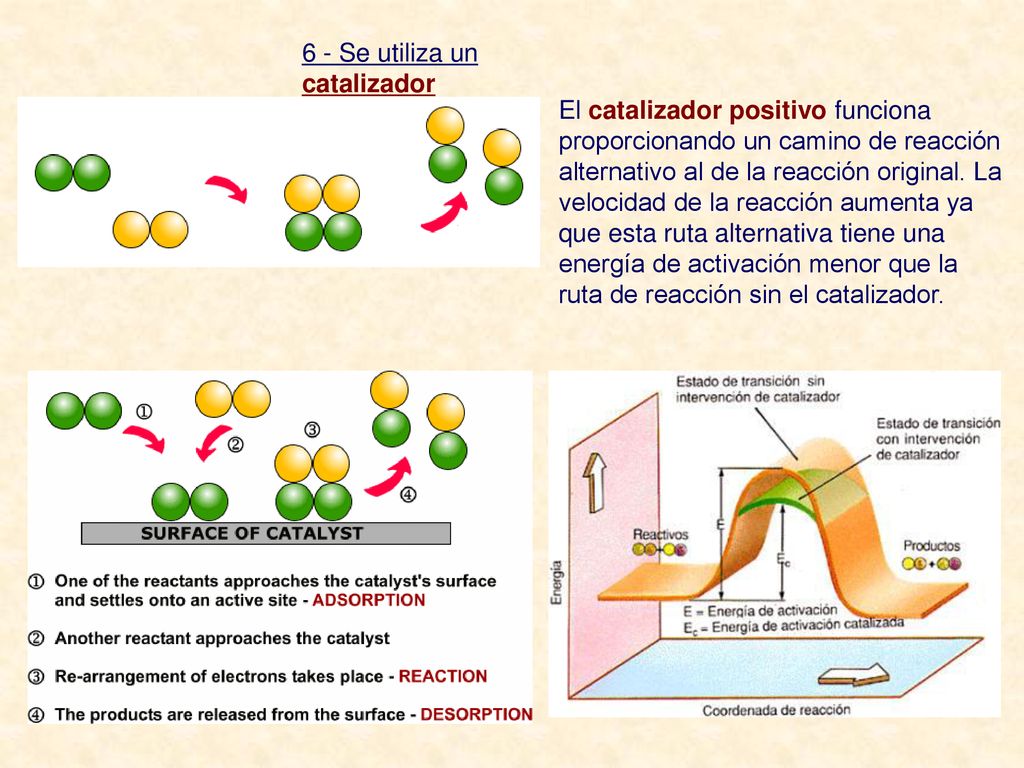 6 - Se utiliza un catalizador

El catalizador positivo funciona proporcionando un camino de reacción alternativo al de la reacción original. La velocidad de la reacción aumenta ya que esta ruta alternativa tiene una energía de activación menor que la ruta de reacción sin el catalizador.

①

②

③

④

SURFACE OF CATALYST

① One of the reactants approaches the catalyst's surface and settles onto an active site - ADSORPTION

② Another reactant approaches the catalyst

③ Re-arrangement of electrons takes place - REACTION

④ The products are released from the surface - DESORPTION

Estado de transición sin intervención de catalizador

Estado de transición con intervención de catalizador

Reactivos

Productos

E

$E_c$

Energía

E = Energía de activación

$E_c$ = Energía de activación catalizada

Coordenada de reacción